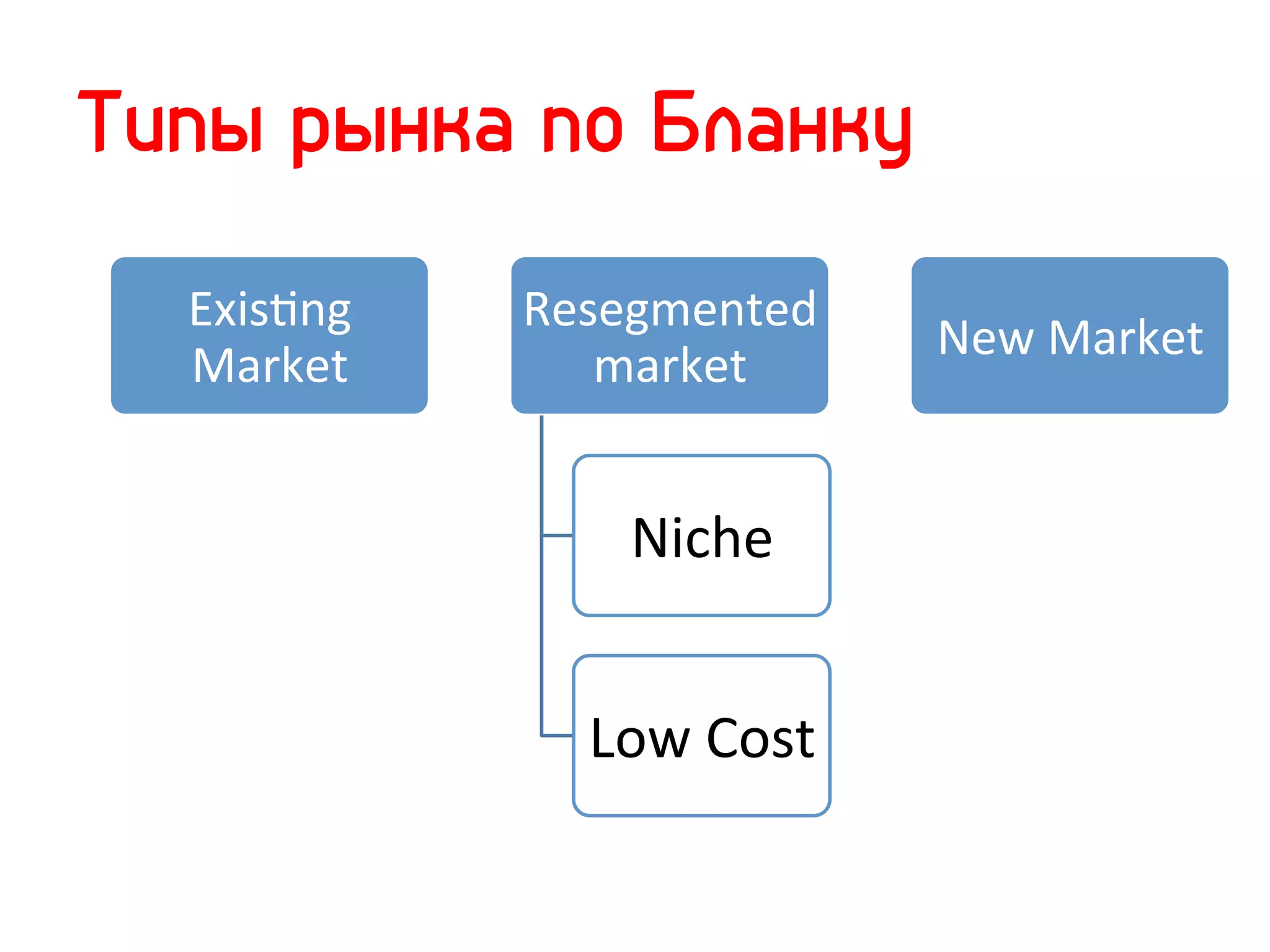 Типы рынка по Бланку

Existing Market

Resegmented market

New Market

Niche

Low Cost